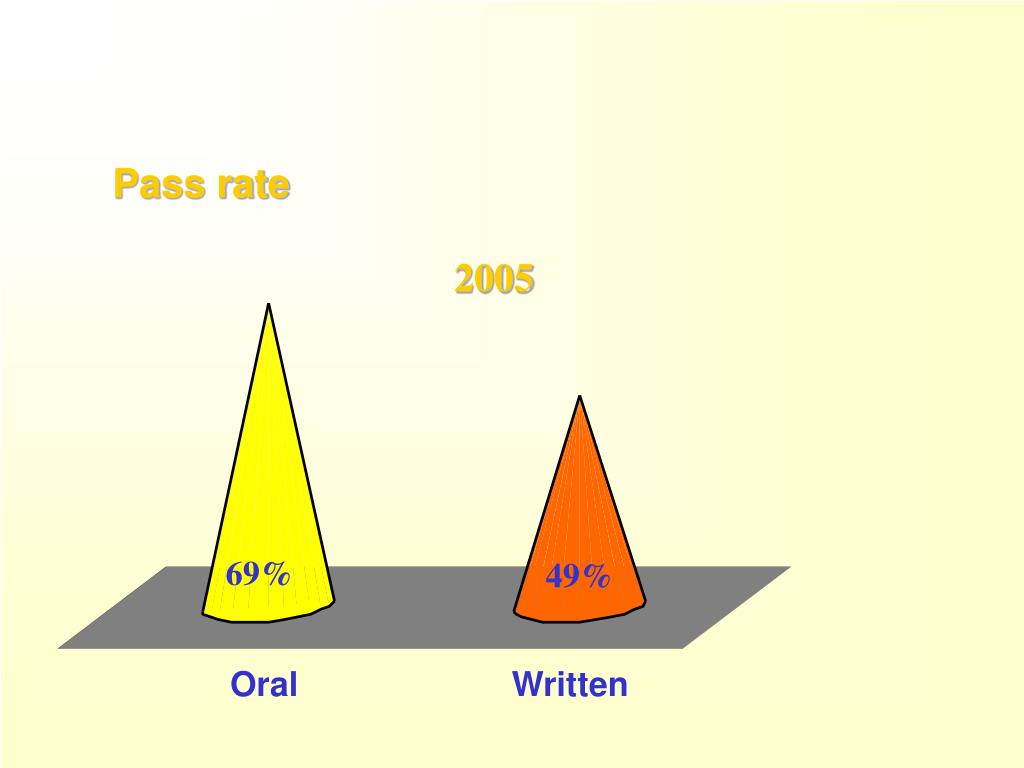 Pass rate

2005

69%

49%

Oral

Written